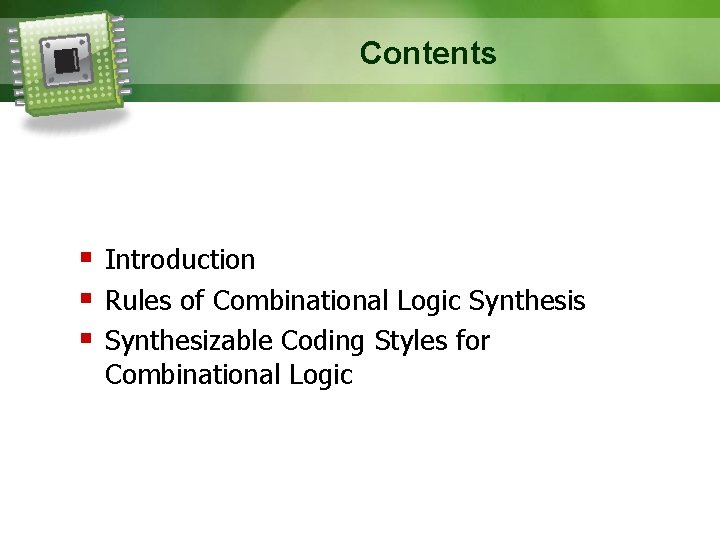 Contents

- Introduction
- Rules of Combinational Logic Synthesis
- Synthesizable Coding Styles for Combinational Logic